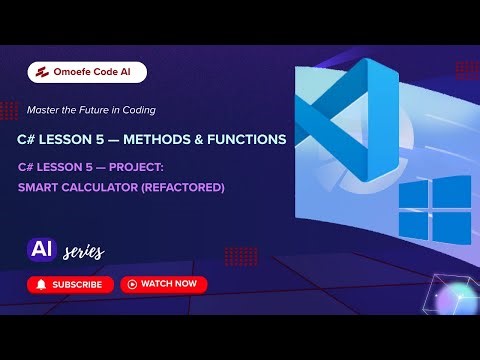 Omoefe Code AI

Master the Future in Coding

C# LESSON 5 — METHODS & FUNCTIONS

C# LESSON 5 — PROJECT:
SMART CALCULATOR (REFACTORED)

AI series

SUBSCRIBE

WATCH NOW